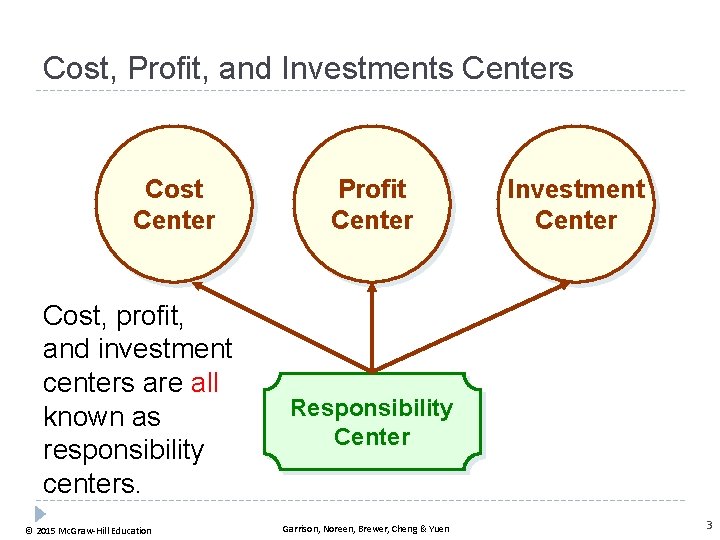 Cost, Profit, and Investments Centers

Cost Center

Profit Center

Investment Center

Cost, profit, and investment centers are all known as responsibility centers.

Responsibility Center

© 2015 McGraw-Hill Education

Garrison, Noreen, Brewer, Cheng & Yuen

3